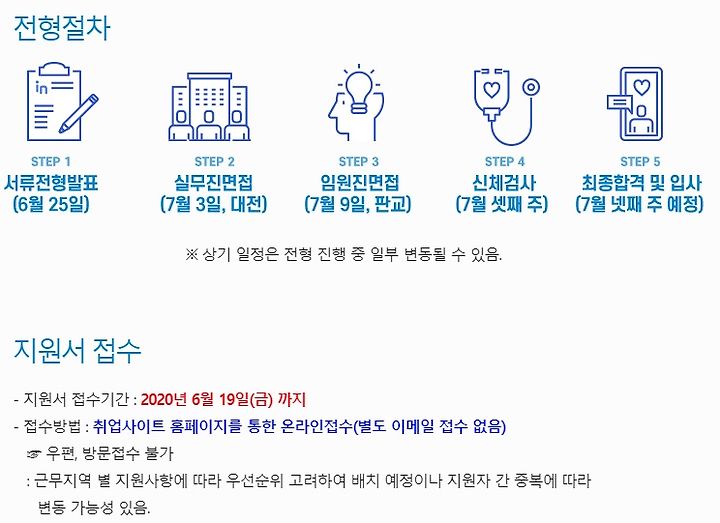 전형절차

in

STEP 1
서류전형발표
(6월 25일)

STEP 2
실무진면접
(7월 3일, 대전)

STEP 3
임원진면접
(7월 9일, 판교)

STEP 4
신체검사
(7월 셋째 주)

STEP 5
최종합격 및 입사
(7월 넷째 주 예정)

※ 상기 일정은 전형 진행 중 일부 변동될 수 있음.

지원서 접수

- 지원서 접수기간 : 2020년 6월 19일(금) 까지
- 접수방법 : 취업사이트 홈페이지를 통한 온라인접수(별도 이메일 접수 없음)
☞ 우편, 방문접수 불가
: 근무지역 별 지원사항에 따라 우선순위 고려하여 배치 예정이나 지원자 간 중복에 따라 변동 가능성 있음.